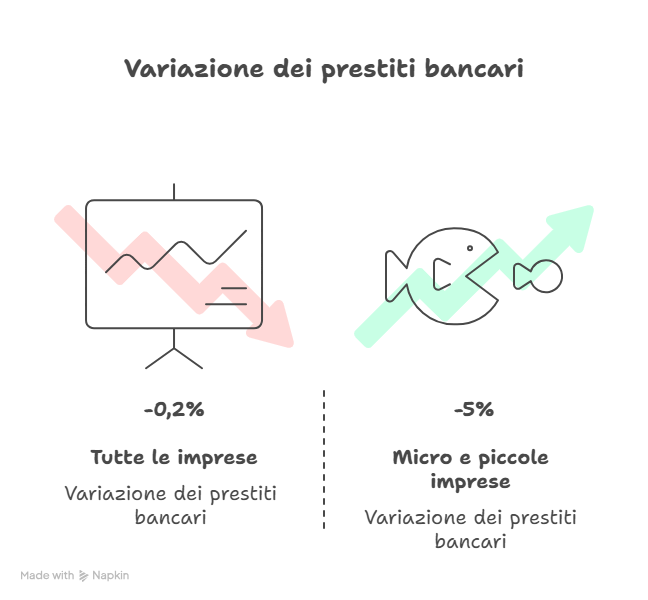 Variazione dei prestiti bancari

-0,2%

Tutte le imprese

Variazione dei prestiti bancari

-5%

Micro e piccole imprese

Variazione dei prestiti bancari

Made with Napkin